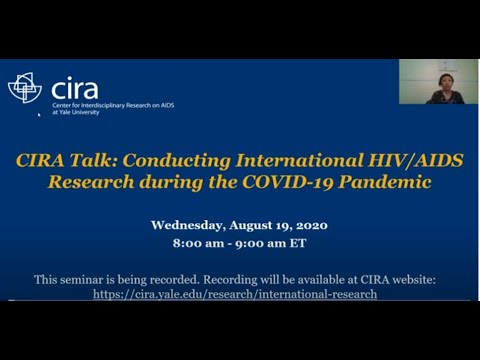 cira
Center for Interdisciplinary Research on AIDS at Yale University

CIRA Talk: Conducting International HIV/AIDS Research during the COVID-19 Pandemic

Wednesday, August 19, 2020
8:00 am - 9:00 am ET

This seminar is being recorded. Recording will be available at CIRA website: https://cira.yale.edu/research/international-research